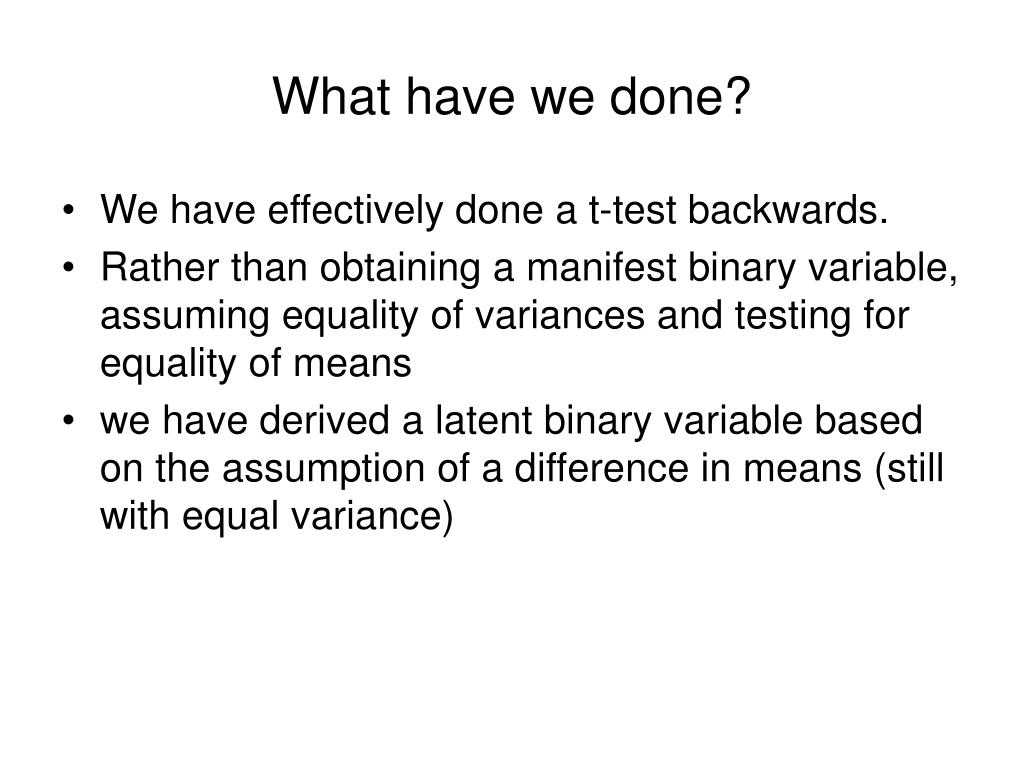 What have we done?

• We have effectively done a t-test backwards.
• Rather than obtaining a manifest binary variable, assuming equality of variances and testing for equality of means
• we have derived a latent binary variable based on the assumption of a difference in means (still with equal variance)